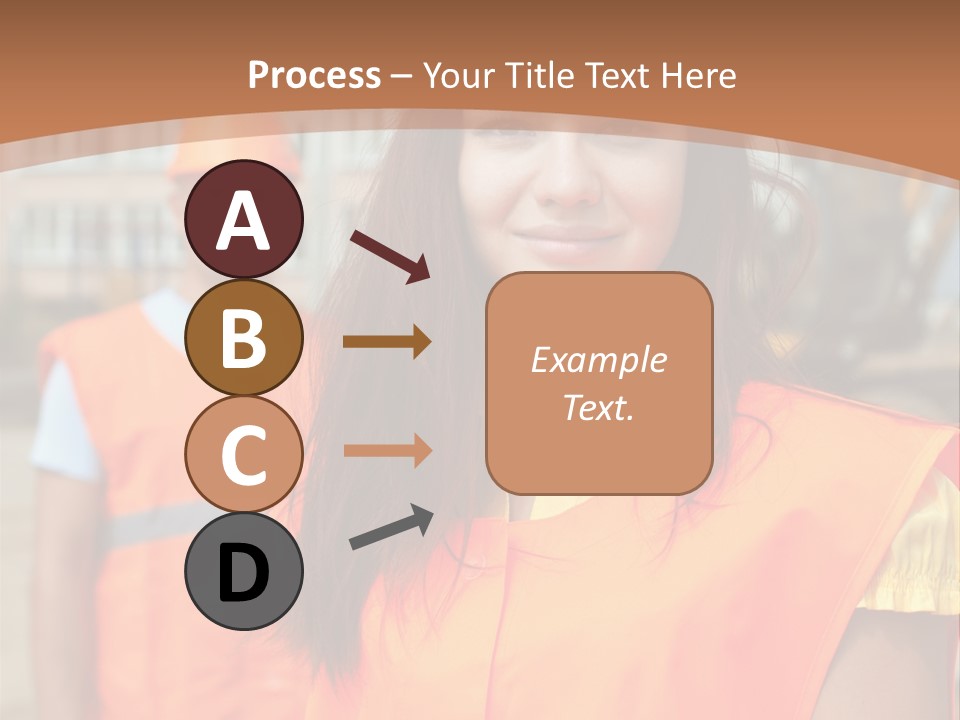 Process – Your Title Text Here

A

B

C

D

Example Text.